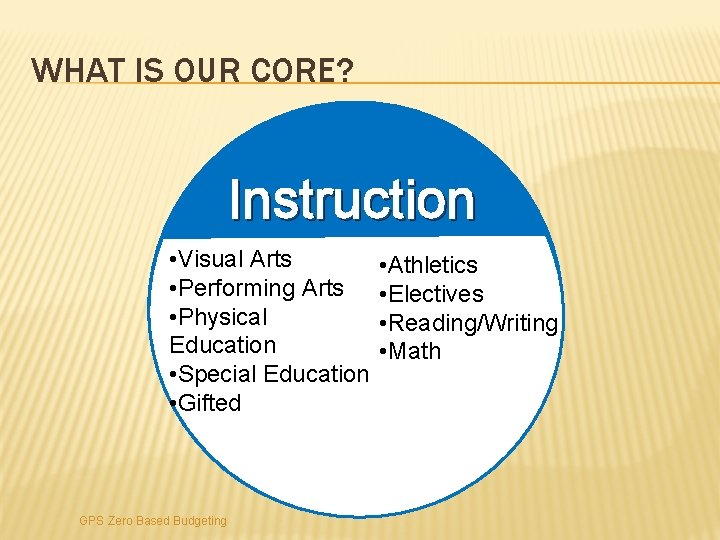 WHAT IS OUR CORE?

Instruction

•Visual Arts
•Performing Arts
•Physical Education
•Special Education
•Gifted

•Athletics
•Electives
•Reading/Writing
•Math

GPS Zero Based Budgeting